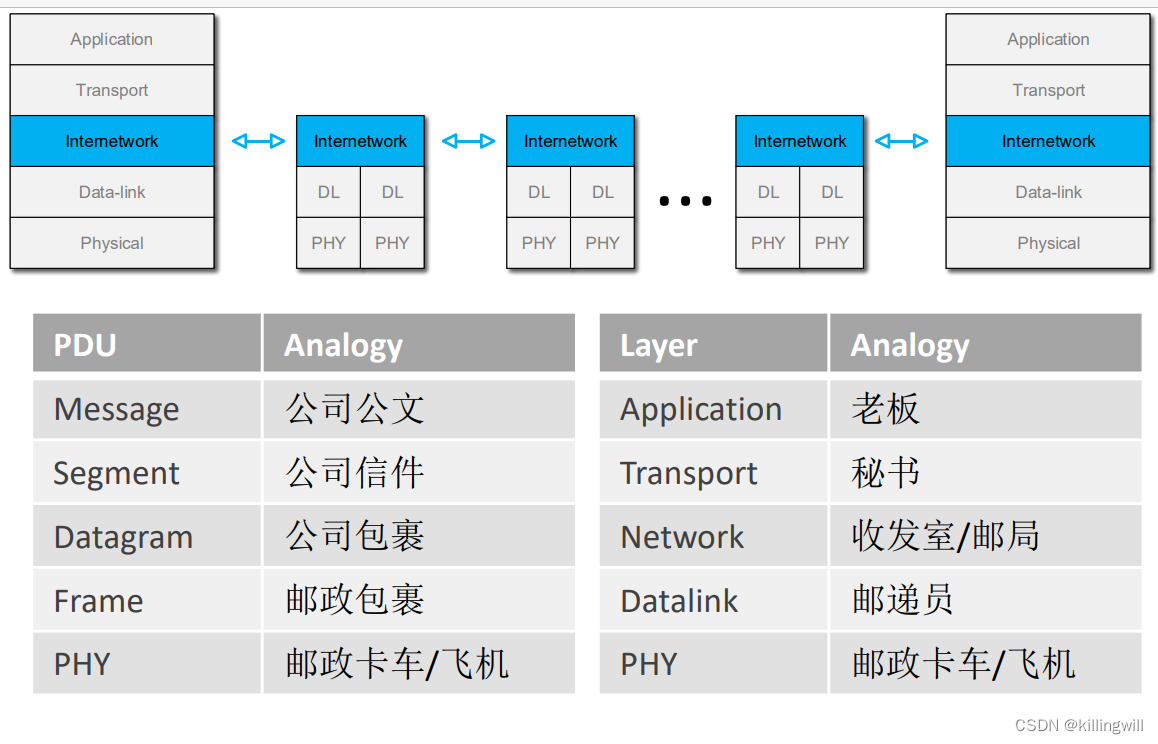 Application
Transport
Internetwork
Data-link
Physical

Internetwork
DL DL
PHY PHY

Internetwork
DL DL
PHY PHY

...

Internetwork
DL DL
PHY PHY

Application
Transport
Internetwork
Data-link
Physical

| PDU | Analogy |
|---|---|
| Message | 公司公文 |
| Segment | 公司信件 |
| Datagram | 公司包裹 |
| Frame | 邮政包裹 |
| PHY | 邮政卡车/飞机 |

| Layer | Analogy |
|---|---|
| Application | 老板 |
| Transport | 秘书 |
| Network | 收发室/邮局 |
| Datalink | 邮递员 |
| PHY | 邮政卡车/飞机 |

CSDN @killingwill